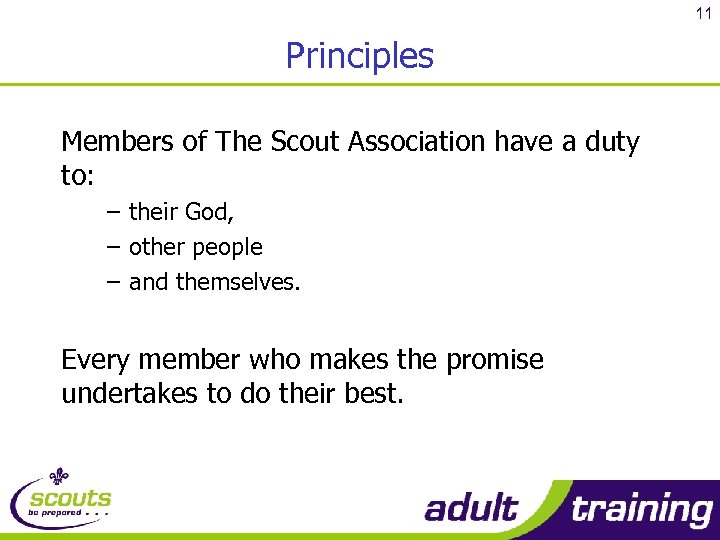 11

Principles

Members of The Scout Association have a duty to:

– their God,
– other people
– and themselves.

Every member who makes the promise undertakes to do their best.

scouts
be prepared . . .

adult training